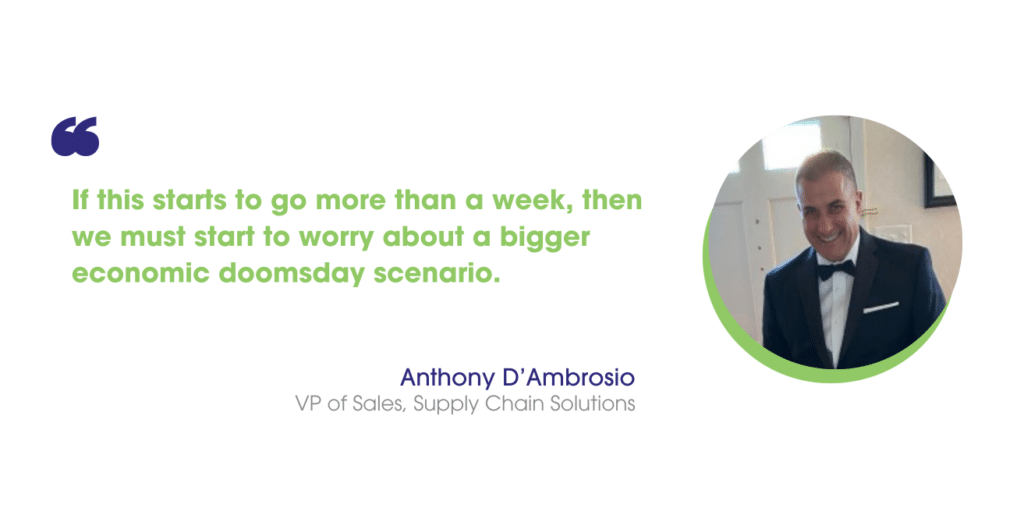 “

If this starts to go more than a week, then we must start to worry about a bigger economic doomsday scenario.

Anthony D’Ambrosio
VP of Sales, Supply Chain Solutions